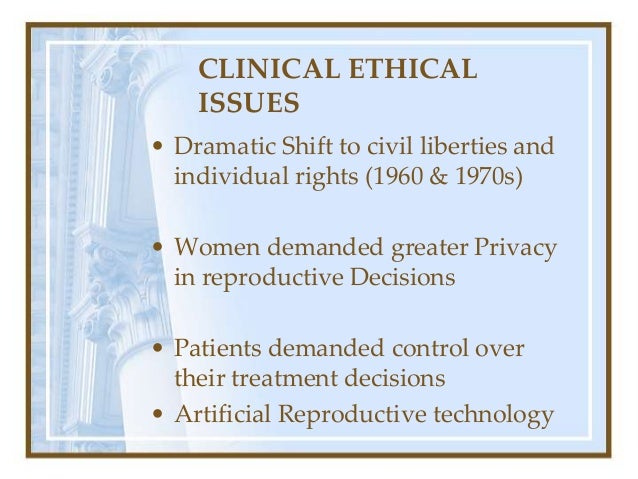 CLINICAL ETHICAL ISSUES

• Dramatic Shift to civil liberties and individual rights (1960 & 1970s)

• Women demanded greater Privacy in reproductive Decisions

• Patients demanded control over their treatment decisions

• Artificial Reproductive technology